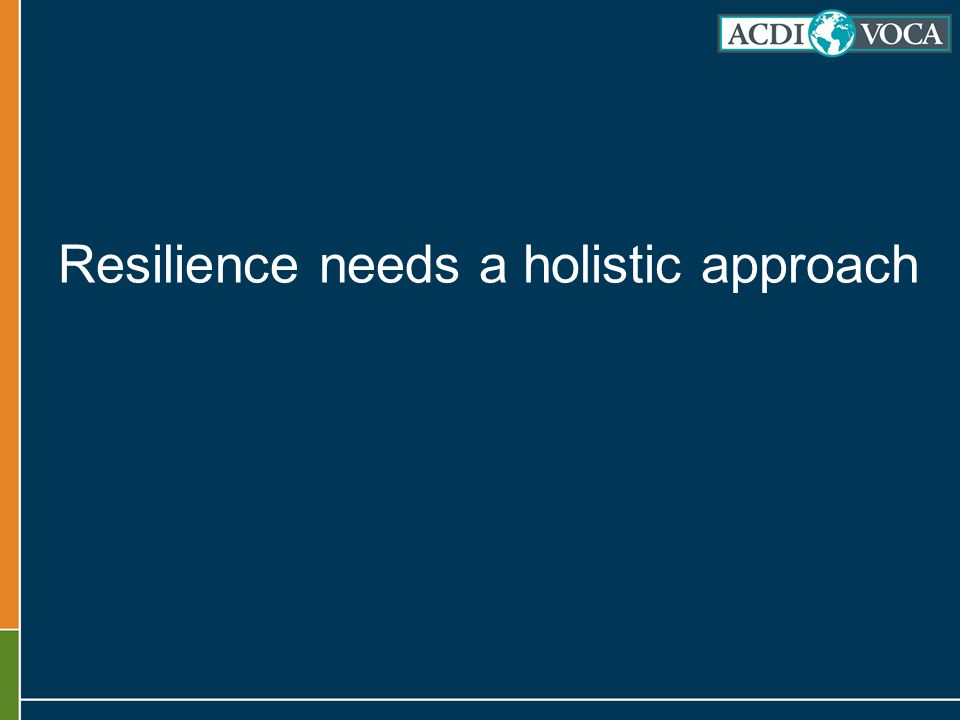 ACDI VOCA

Resilience needs a holistic approach